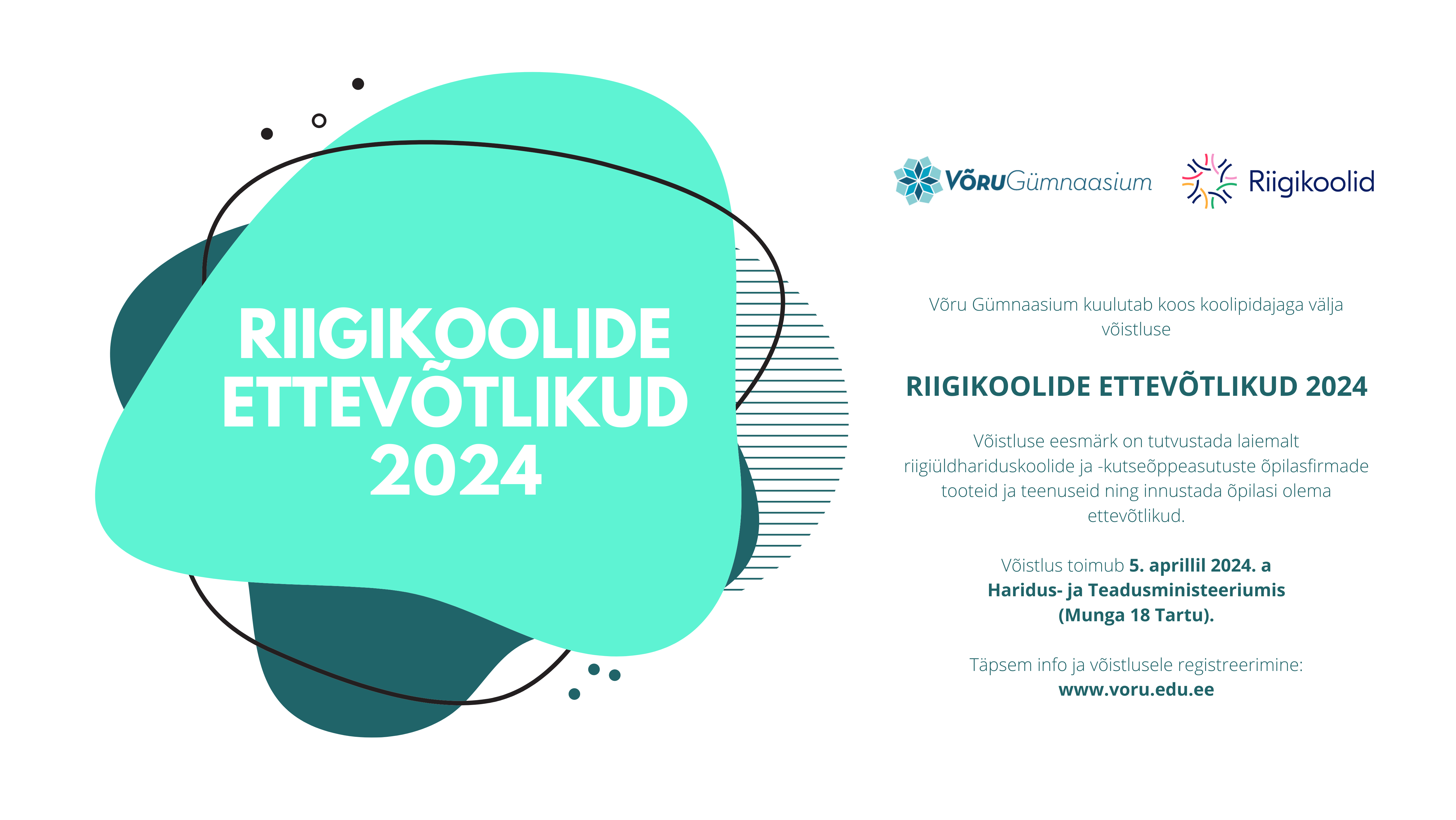 RIIGIKOOLIDE ETTEVÕTLIKUD 2024

VÕRUGümnaasium

Riigikoolid

Võru Gümnaasium kuulutab koos koolipidajaga välja võistluse

RIIGIKOOLIDE ETTEVÕTLIKUD 2024

Võistluse eesmärk on tutvustada laiemalt riigiüldhariduskoolide ja -kutseõppeasutuste õpilasfirmade tooteid ja teenuseid ning innustada õpilasi olema ettevõtlikud.

Võistlus toimub 5. aprillil 2024. a Haridus- ja Teadusministeeriumis (Munga 18 Tartu).

Täpsem info ja võistlusele registreerimine: www.voru.edu.ee